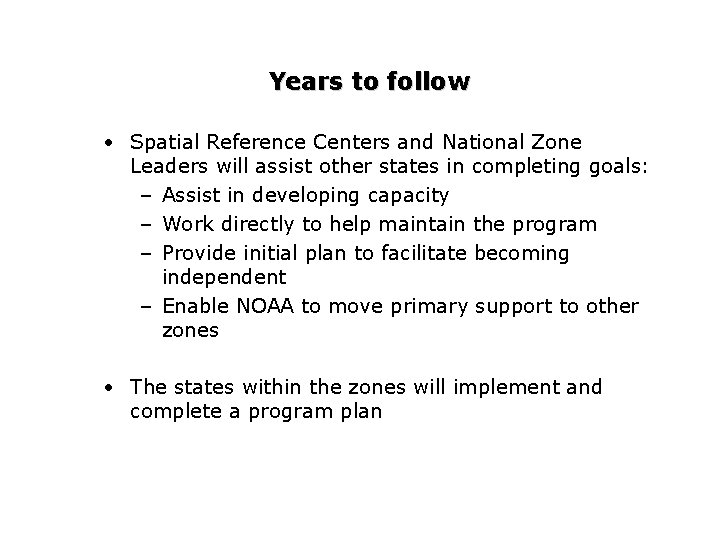 Years to follow

• Spatial Reference Centers and National Zone Leaders will assist other states in completing goals:
  – Assist in developing capacity
  – Work directly to help maintain the program
  – Provide initial plan to facilitate becoming independent
  – Enable NOAA to move primary support to other zones

• The states within the zones will implement and complete a program plan